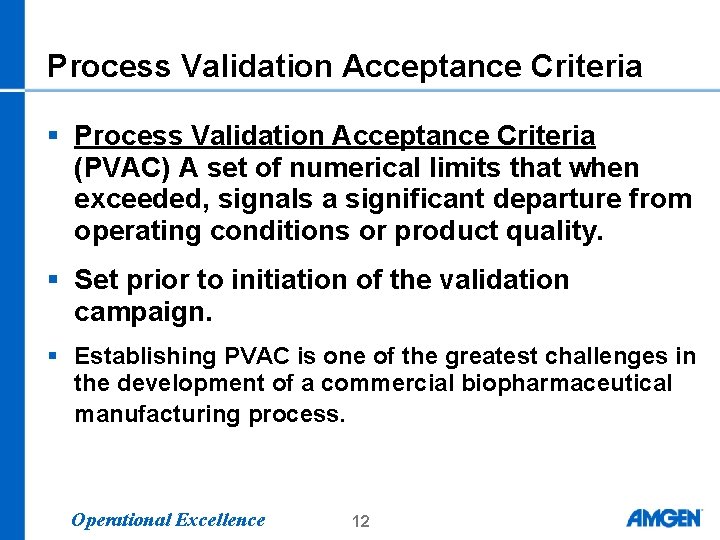 Process Validation Acceptance Criteria

▪ Process Validation Acceptance Criteria (PVAC) A set of numerical limits that when exceeded, signals a significant departure from operating conditions or product quality.

▪ Set prior to initiation of the validation campaign.

▪ Establishing PVAC is one of the greatest challenges in the development of a commercial biopharmaceutical manufacturing process.

Operational Excellence

12

AMGEN